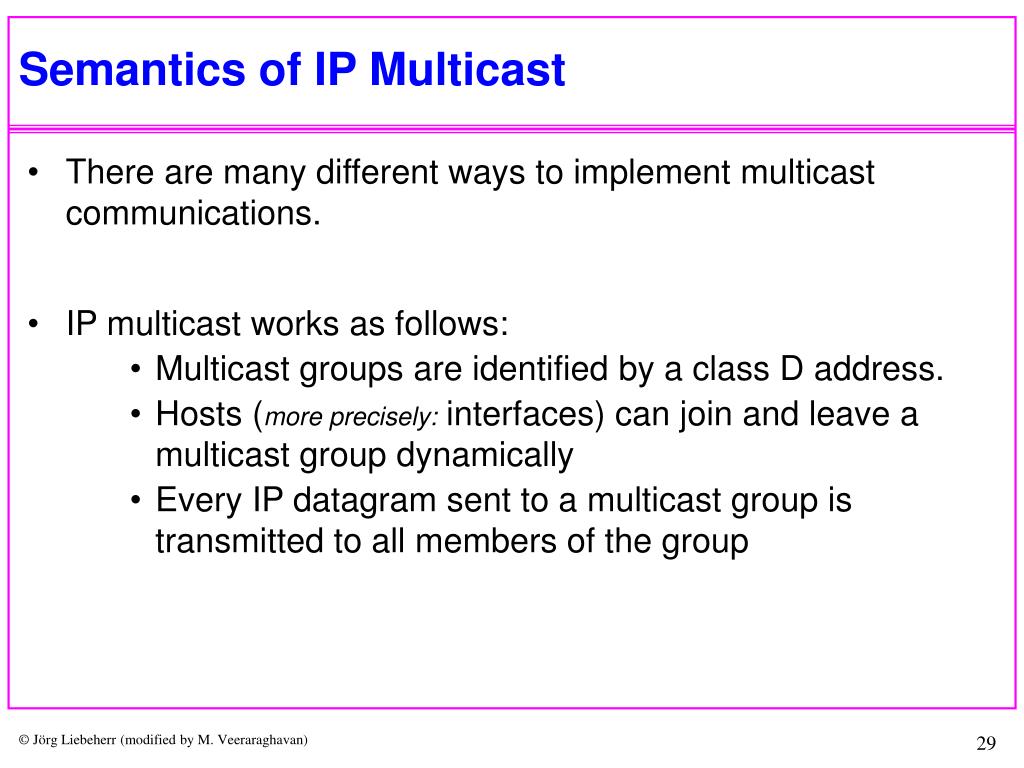 Semantics of IP Multicast

• There are many different ways to implement multicast communications.

• IP multicast works as follows:
  • Multicast groups are identified by a class D address.
  • Hosts (more precisely: interfaces) can join and leave a multicast group dynamically
  • Every IP datagram sent to a multicast group is transmitted to all members of the group

© Jörg Liebeherr (modified by M. Veeraraghavan)

29